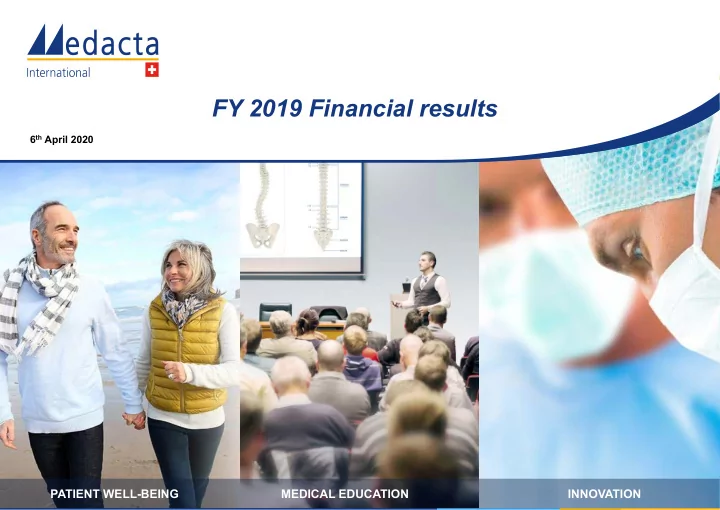 Medacta
International

FY 2019 Financial results

6th April 2020

PATIENT WELL-BEING

MEDICAL EDUCATION

INNOVATION